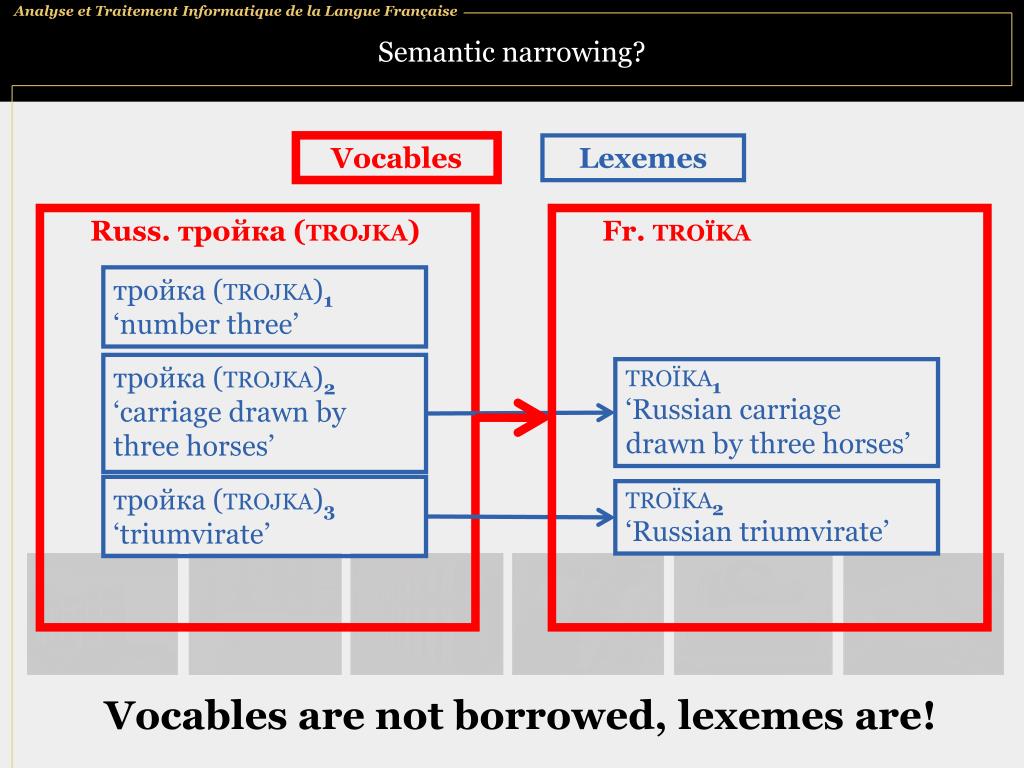 Analyse et Traitement Informatique de la Langue Française

Semantic narrowing?

Vocables

Lexemes

Russ. тройка (TROJKA)

тройка (TROJKA)$_1$
‘number three’

тройка (TROJKA)$_2$
‘carriage drawn by three horses’

тройка (TROJKA)$_3$
‘triumvirate’

Fr. TROÏKA

TROÏKA$_1$
‘Russian carriage drawn by three horses’

TROÏKA$_2$
‘Russian triumvirate’

Vocables are not borrowed, lexemes are!